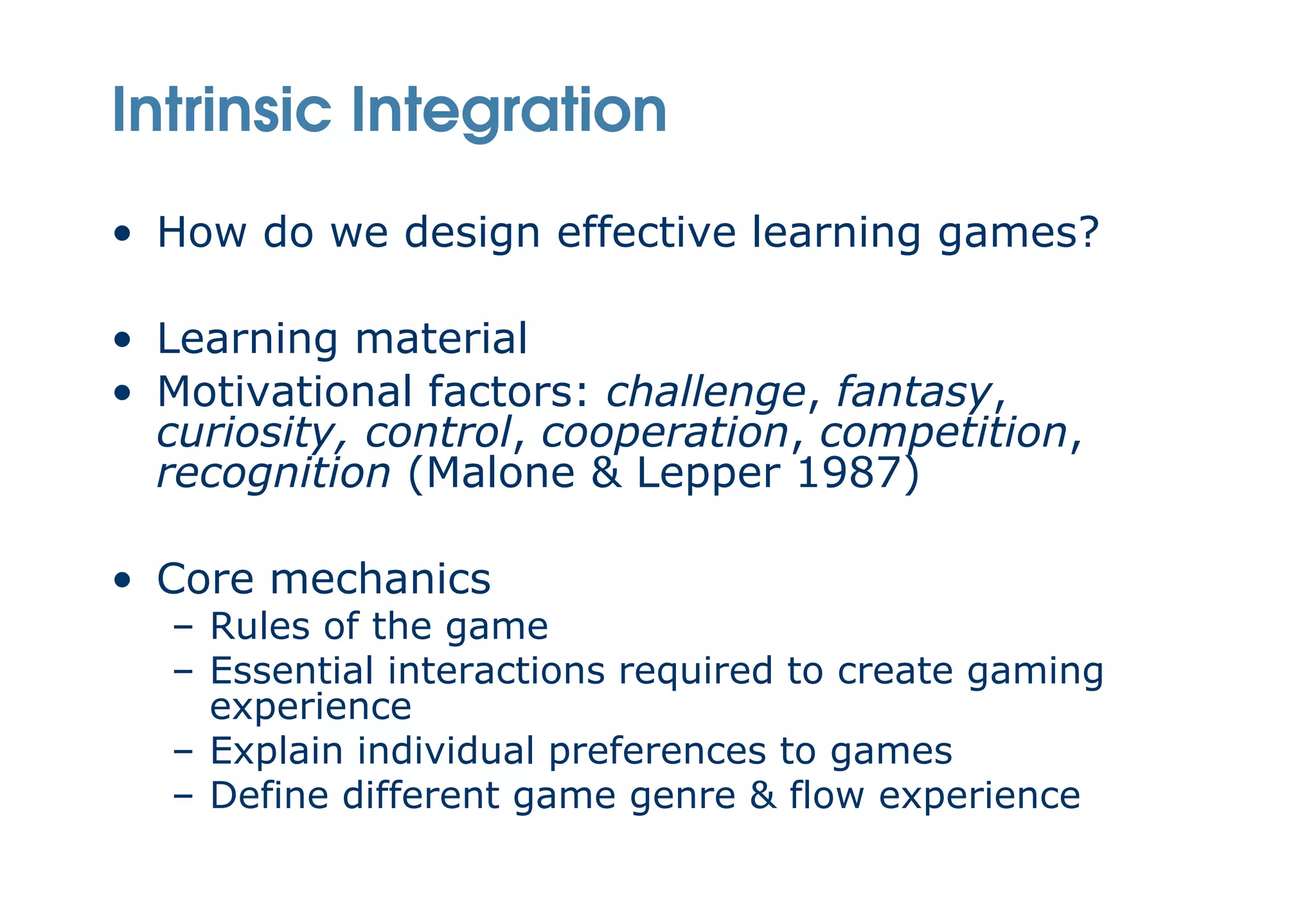 Intrinsic Integration

• How do we design effective learning games?

• Learning material
• Motivational factors: challenge, fantasy, curiosity, control, cooperation, competition, recognition (Malone & Lepper 1987)

• Core mechanics
– Rules of the game
– Essential interactions required to create gaming experience
– Explain individual preferences to games
– Define different game genre & flow experience